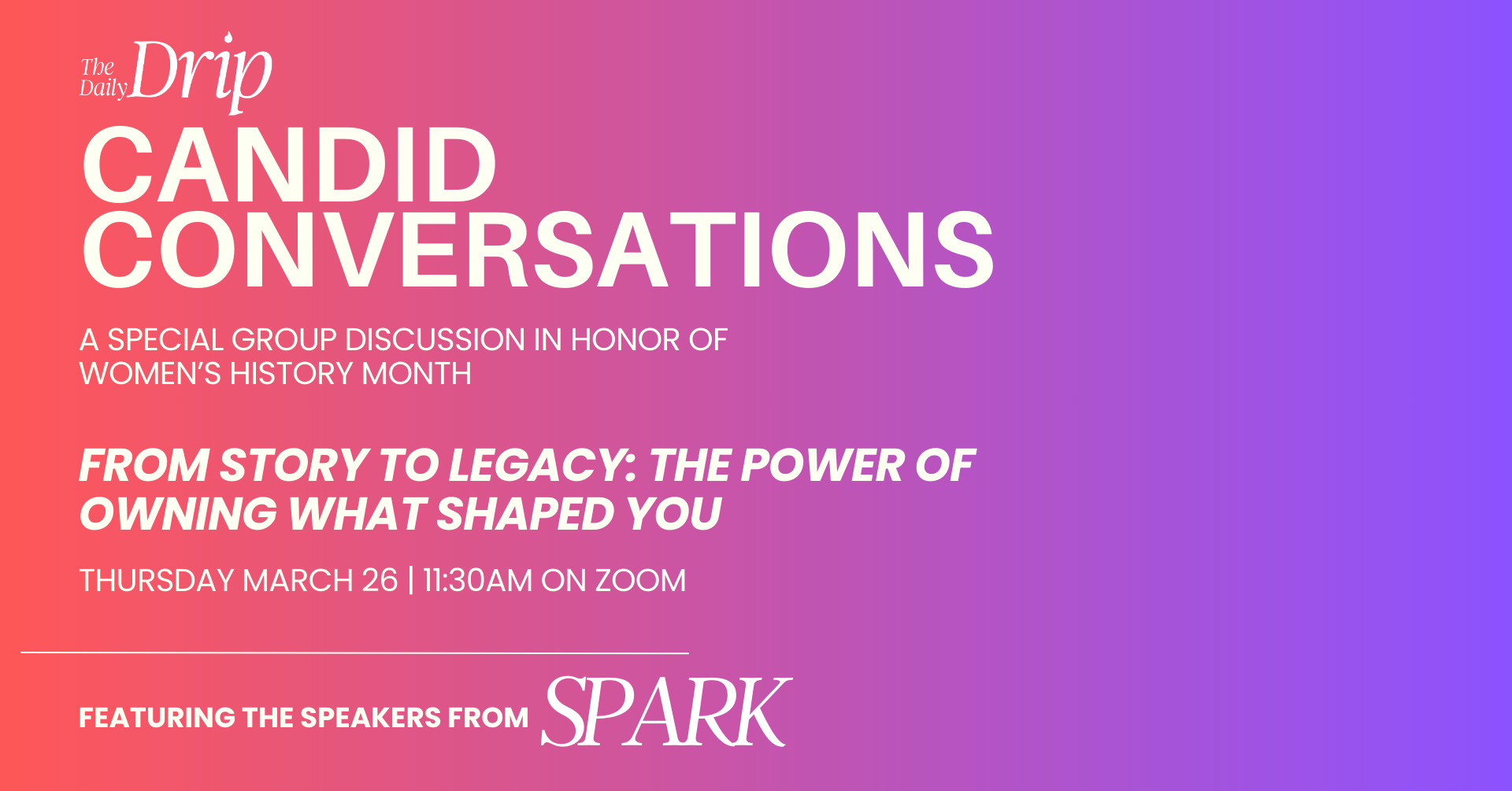 The Daily Drip

CANDID CONVERSATIONS

A SPECIAL GROUP DISCUSSION IN HONOR OF WOMEN'S HISTORY MONTH

FROM STORY TO LEGACY: THE POWER OF OWNING WHAT SHAPED YOU

THURSDAY MARCH 26 | 11:30AM ON ZOOM

FEATURING THE SPEAKERS FROM SPARK